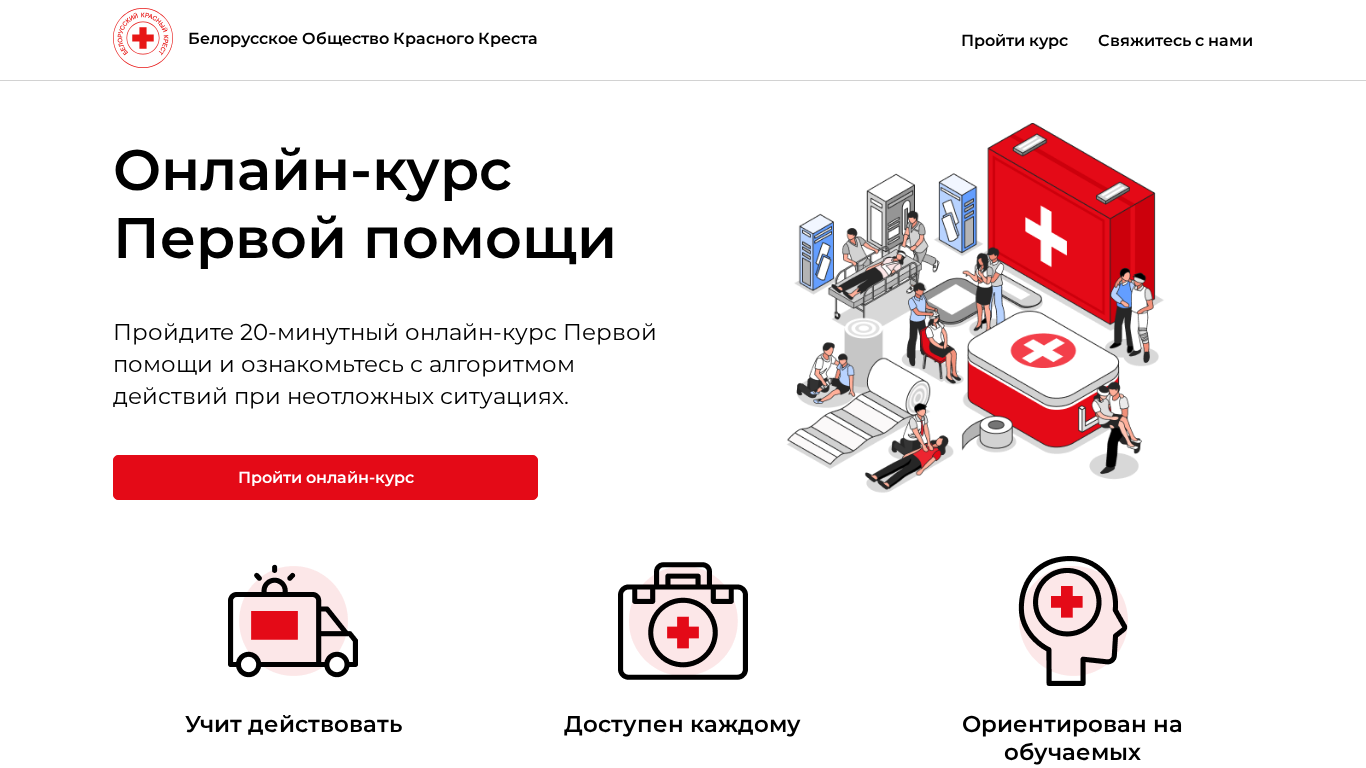 БЕЛОРУССКИЙ КРАСНЫЙ КРЕСТ

Белорусское Общество Красного Креста

Пройти курс Свяжитесь с нами

Онлайн-курс Первой помощи

Пройдите 20-минутный онлайн-курс Первой помощи и ознакомьтесь с алгоритмом действий при неотложных ситуациях.

Пройти онлайн-курс

Учит действовать

Доступен каждому

Ориентирован на обучаемых